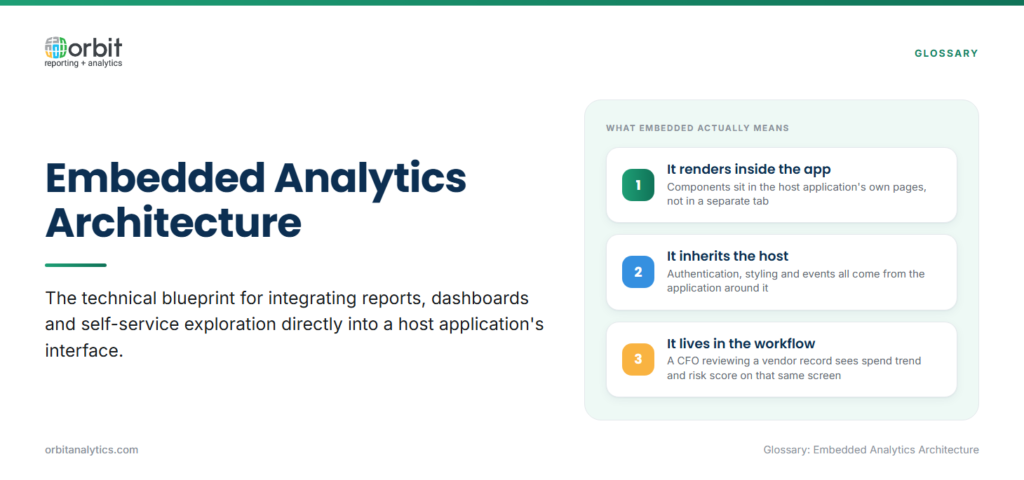 orbit
reporting + analytics

GLOSSARY

Embedded Analytics Architecture

The technical blueprint for integrating reports, dashboards and self-service exploration directly into a host application's interface.

WHAT EMBEDDED ACTUALLY MEANS

1
It renders inside the app
Components sit in the host application's own pages, not in a separate tab

2
It inherits the host
Authentication, styling and events all come from the application around it

3
It lives in the workflow
A CFO reviewing a vendor record sees spend trend and risk score on that same screen

orbitanalytics.com

Glossary: Embedded Analytics Architecture